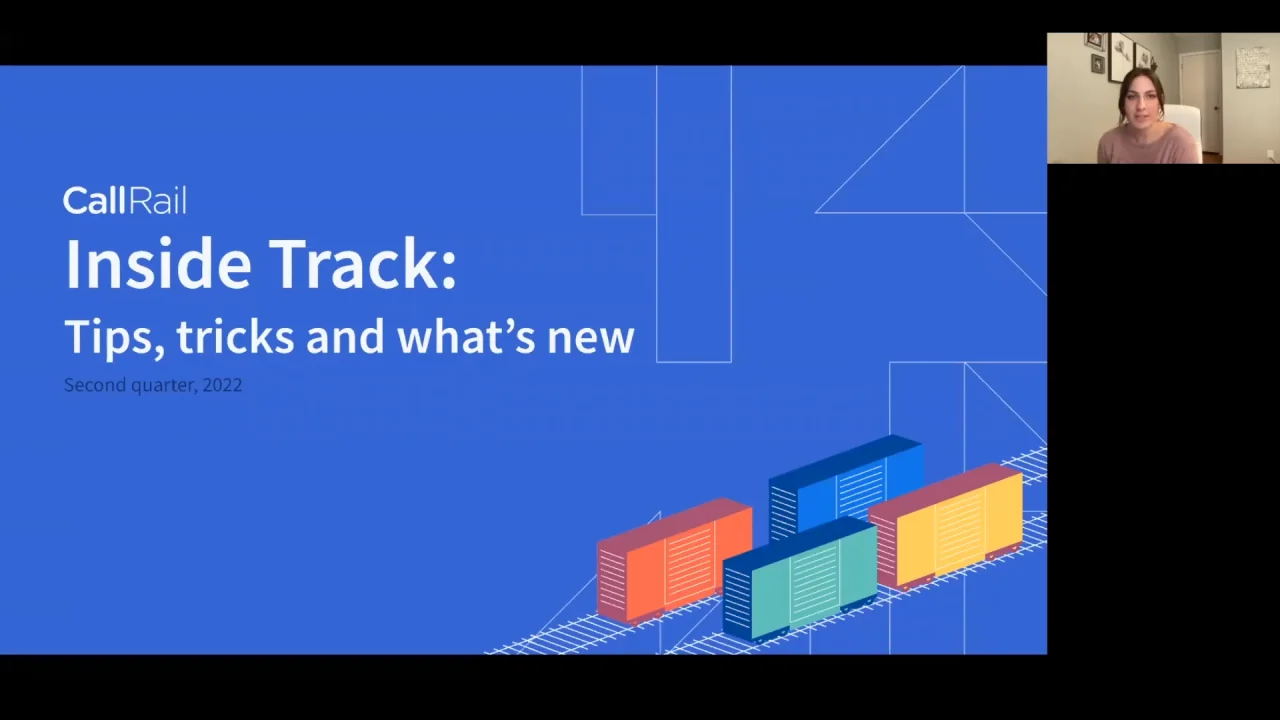 CallRail

Inside Track:

Tips, tricks and what's new

Second quarter, 2022